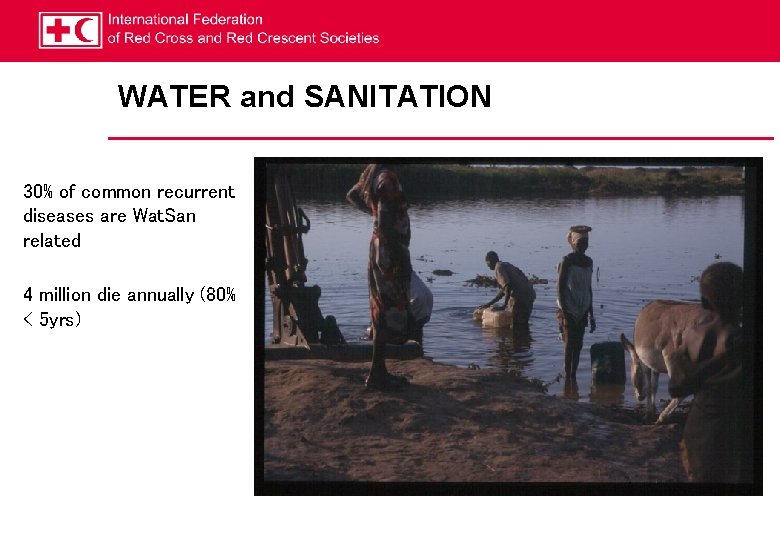 International Federation
of Red Cross and Red Crescent Societies

WATER and SANITATION

30% of common recurrent diseases are WatSan related

4 million die annually (80% < 5yrs)